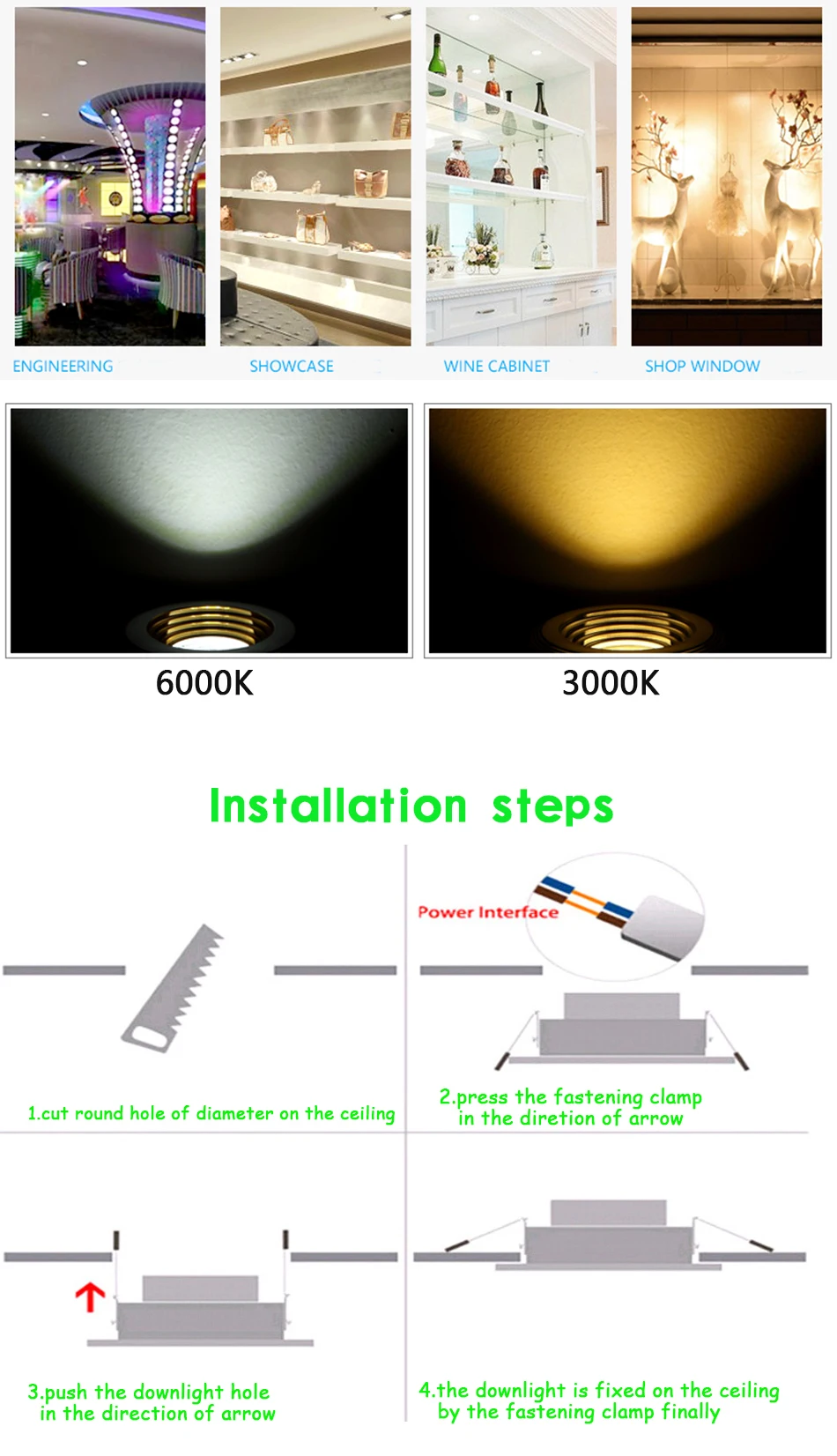 ENGINEERING

SHOWCASE

WINE CABINET

SHOP WINDOW

6000K

3000K

Installation steps

1.cut round hole of diameter on the ceiling

Power Interface

2.press the fastening clamp in the diretion of arrow

3.push the downlight hole in the direction of arrow

4.the downlight is fixed on the ceiling by the fastening clamp finally